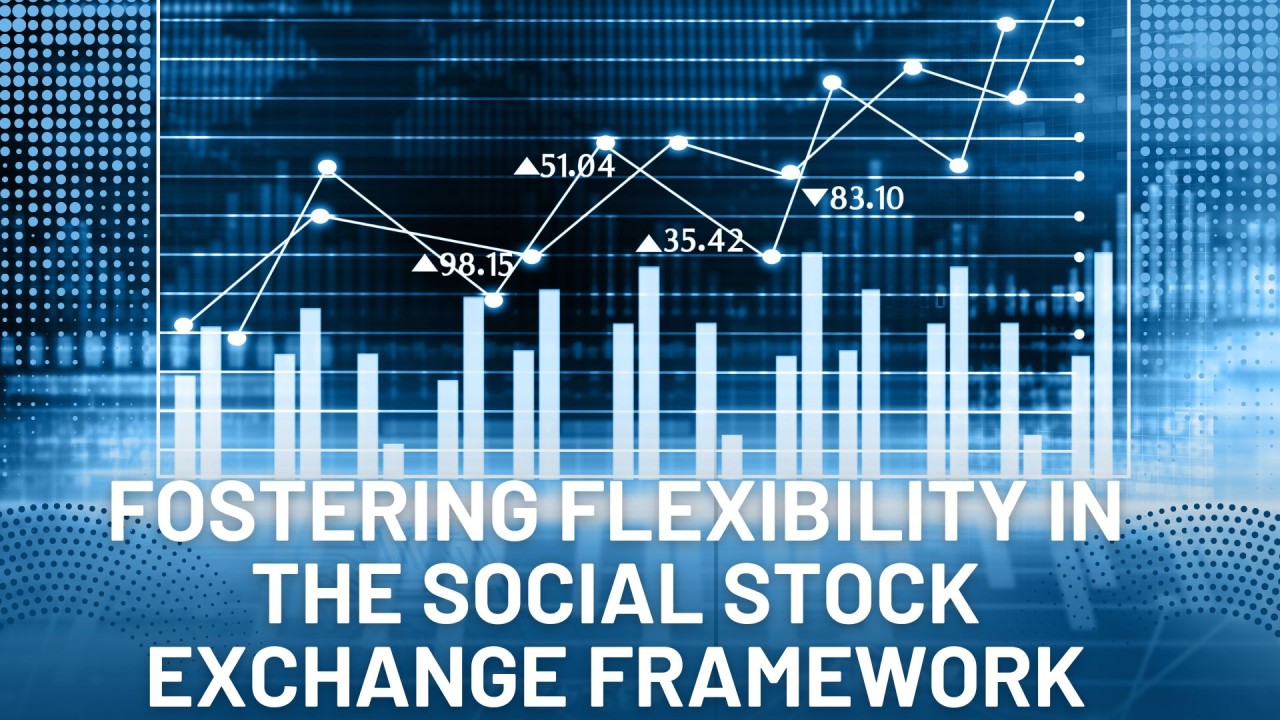 ▲51.04

▼83.10

▲98.15

▲35.42

FOSTERING FLEXIBILITY IN THE SOCIAL STOCK EXCHANGE FRAMEWORK